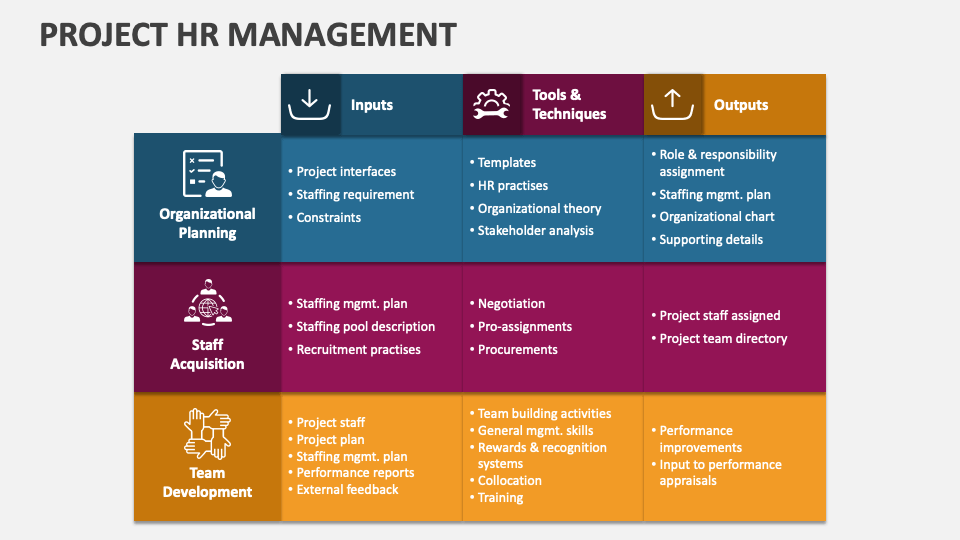 PROJECT HR MANAGEMENT

| | Inputs | Tools & Techniques | Outputs |
|---|---|---|---|
| Organizational Planning | • Project interfaces • Staffing requirement • Constraints | • Templates • HR practises • Organizational theory • Stakeholder analysis | • Role & responsibility assignment • Staffing mgmt. plan • Organizational chart • Supporting details |
| Staff Acquisition | • Staffing mgmt. plan • Staffing pool description • Recruitment practises | • Negotiation • Pro-assignments • Procurements | • Project staff assigned • Project team directory |
| Team Development | • Project staff • Project plan • Staffing mgmt. plan • Performance reports • External feedback | • Team building activities • General mgmt. skills • Rewards & recognition systems • Collocation • Training | • Performance improvements • Input to performance appraisals |